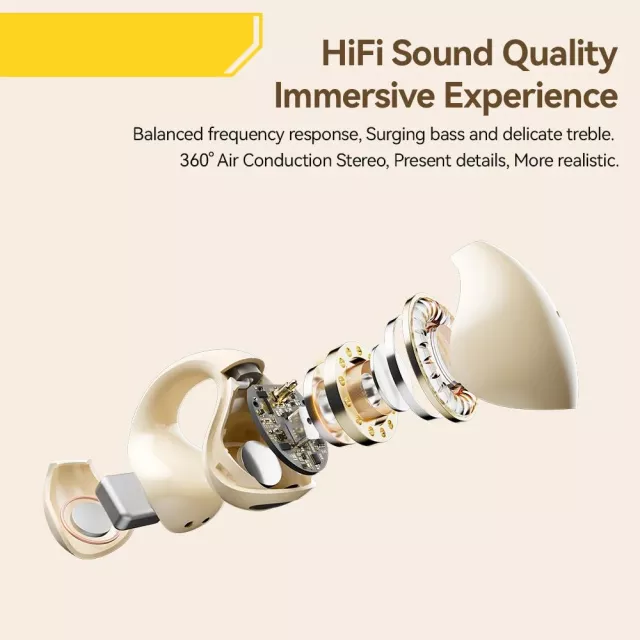 HiFi Sound Quality
Immersive Experience

Balanced frequency response, Surging bass and delicate treble.
360° Air Conduction Stereo, Present details, More realistic.